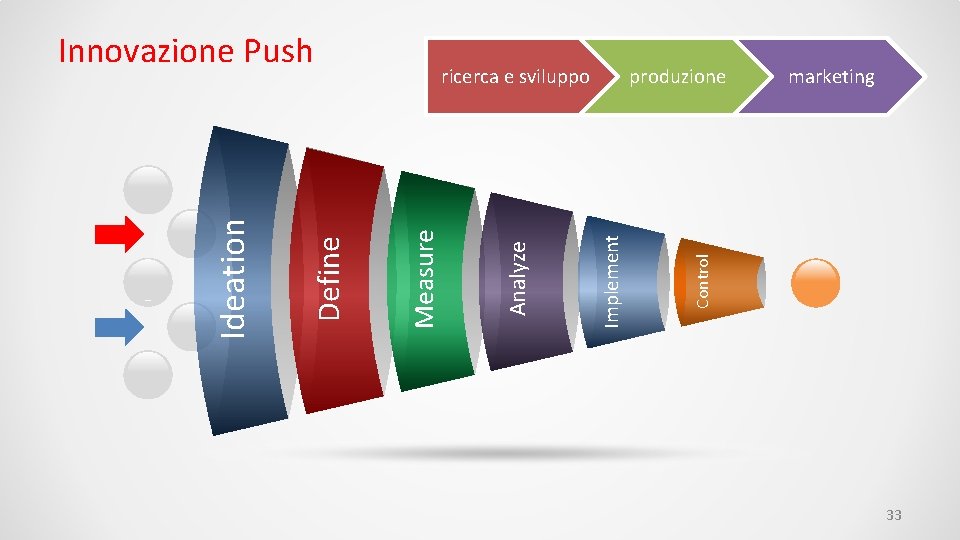 Innovazione Push

ricerca e sviluppo
produzione
marketing

Ideation
Define
Measure
Analyze
Implement
Control

33